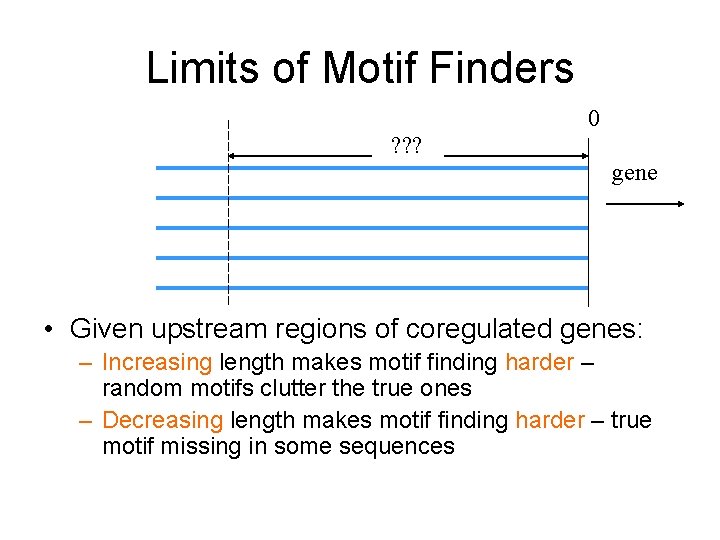 Limits of Motif Finders

0

???

gene

• Given upstream regions of coregulated genes:
– Increasing length makes motif finding harder – random motifs clutter the true ones
– Decreasing length makes motif finding harder – true motif missing in some sequences